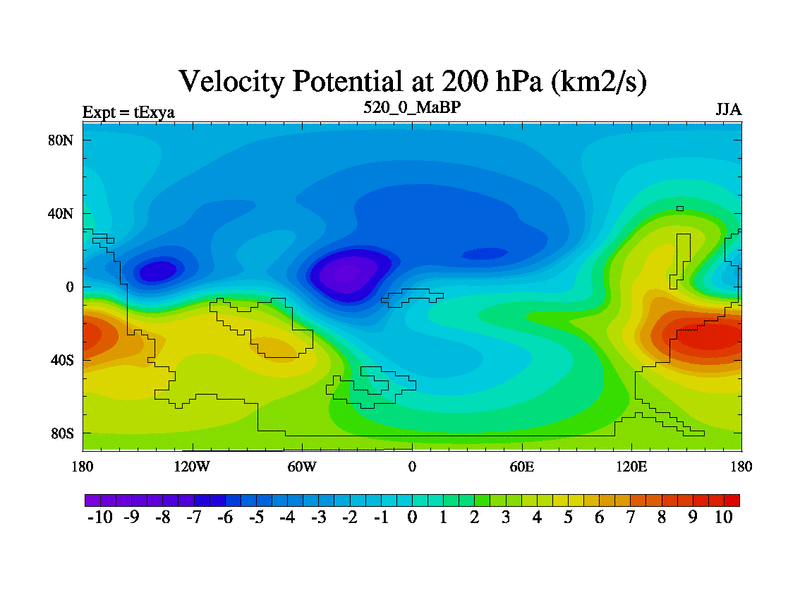 Velocity Potential at 200 hPa (km2/s)

Expt = tExya

520_0_MaBP

JJA

80N
40N
0
40S
80S

180
120W
60W
0
60E
120E
180

-10 -9 -8 -7 -6 -5 -4 -3 -2 -1 0 1 2 3 4 5 6 7 8 9 10